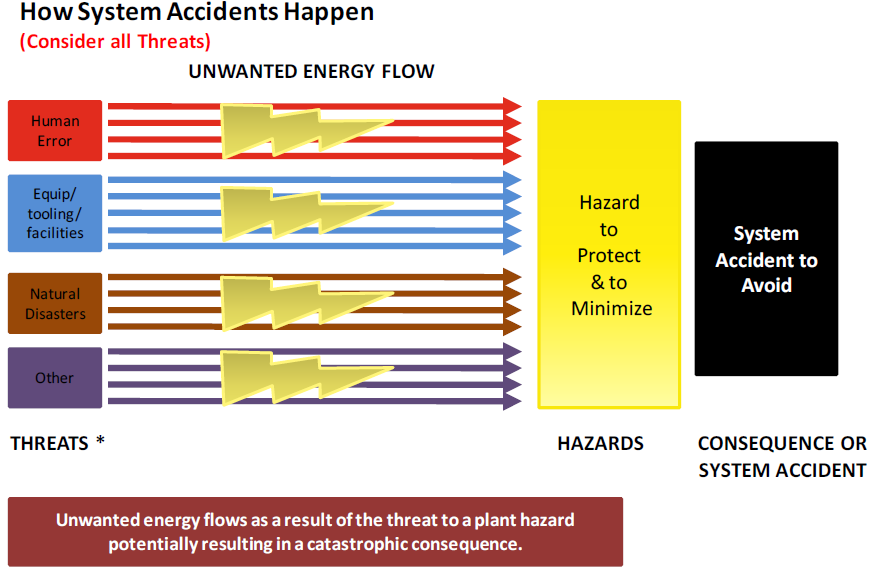 How System Accidents Happen
(Consider all Threats)

UNWANTED ENERGY FLOW

Human Error

Equip/ tooling/ facilities

Natural Disasters

Other

Hazard to Protect & to Minimize

System Accident to Avoid

THREATS *

HAZARDS

CONSEQUENCE OR SYSTEM ACCIDENT

Unwanted energy flows as a result of the threat to a plant hazard potentially resulting in a catastrophic consequence.